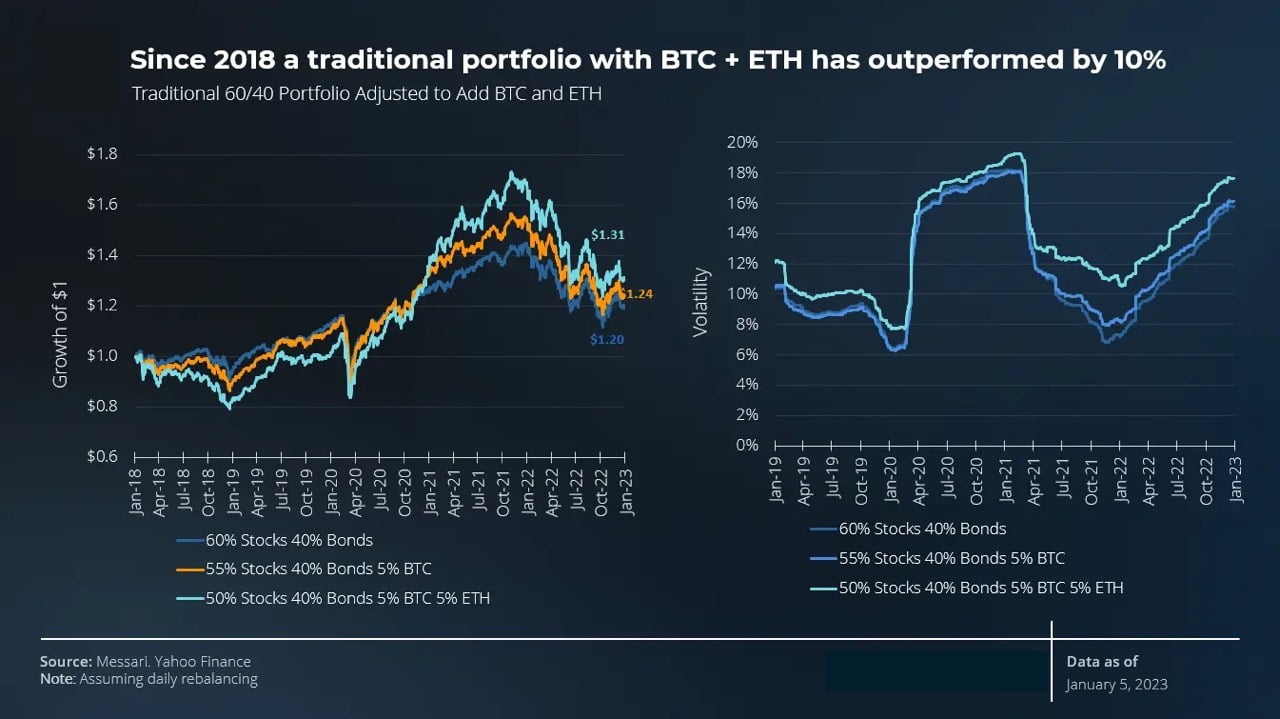 Since 2018 a traditional portfolio with BTC + ETH has outperformed by 10%

Traditional 60/40 Portfolio Adjusted to Add BTC and ETH

Growth of $1

$1.8
$1.6
$1.4
$1.2
$1.0
$0.8
$0.6

$1.31
$1.24
$1.20

Jan-18
Apr-18
Jul-18
Oct-18
Jan-19
Apr-19
Jul-19
Oct-19
Jan-20
Apr-20
Jul-20
Oct-20
Jan-21
Apr-21
Jul-21
Oct-21
Jan-22
Apr-22
Jul-22
Oct-22
Jan-23

60% Stocks 40% Bonds
55% Stocks 40% Bonds 5% BTC
50% Stocks 40% Bonds 5% BTC 5% ETH

Volatility

20%
18%
16%
14%
12%
10%
8%
6%
4%
2%
0%

Jan-19
Apr-19
Jul-19
Oct-19
Jan-20
Apr-20
Jul-20
Oct-20
Jan-21
Apr-21
Jul-21
Oct-21
Jan-22
Apr-22
Jul-22
Oct-22
Jan-23

60% Stocks 40% Bonds
55% Stocks 40% Bonds 5% BTC
50% Stocks 40% Bonds 5% BTC 5% ETH

Source: Messari. Yahoo Finance
Note: Assuming daily rebalancing

Data as of
January 5, 2023